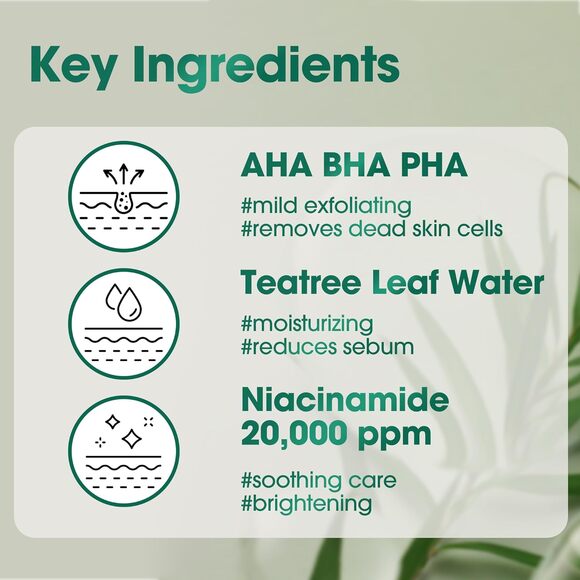 Key Ingredients

AHA BHA PHA

#mild exfoliating
#removes dead skin cells

Teatree Leaf Water

#moisturizing
#reduces sebum

Niacinamide 20,000 ppm

#soothing care
#brightening